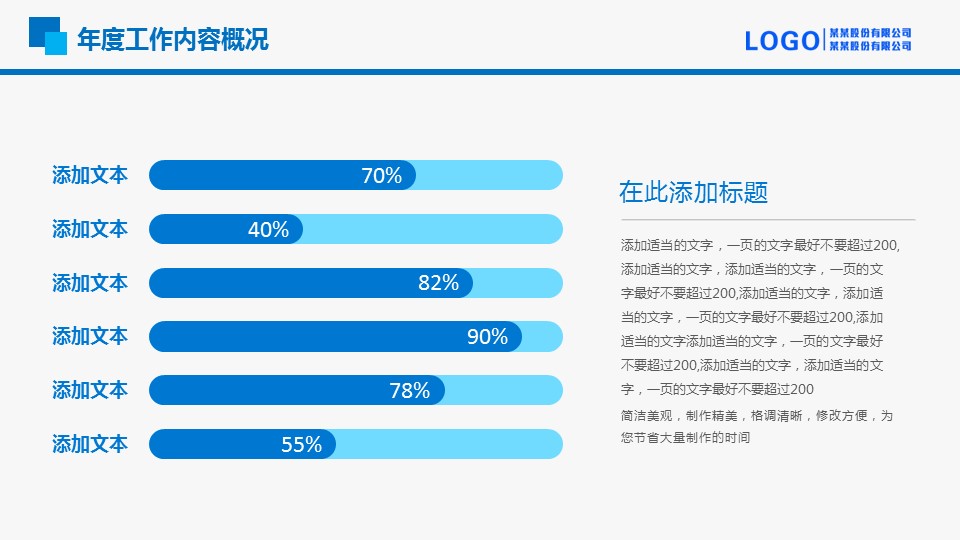 年度工作内容概况

LOGO 某某股份有限公司 某某股份有限公司

添加文本 70%

添加文本 40%

添加文本 82%

添加文本 90%

添加文本 78%

添加文本 55%

在此添加标题

添加适当的文字，一页的文字最好不要超过200,添加适当的文字，添加适当的文字，一页的文字最好不要超过200,添加适当的文字，添加适当的文字，一页的文字最好不要超过200,添加适当的文字添加适当的文字，一页的文字最好不要超过200,添加适当的文字，添加适当的文字，一页的文字最好不要超过200

简洁美观，制作精美，格调清晰，修改方便，为您节省大量制作的时间